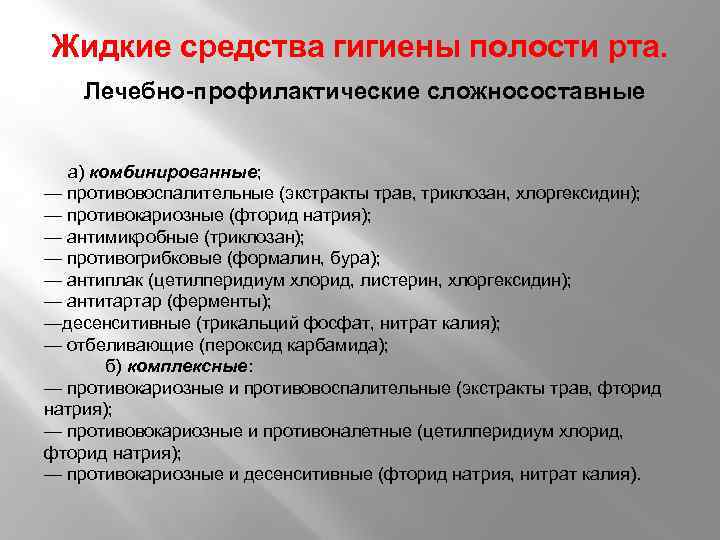 Жидкие средства гигиены полости рта.

Лечебно-профилактические сложносоставные

а) комбинированные;
— противовоспалительные (экстракты трав, триклозан, хлоргексидин);
— противокариозные (фторид натрия);
— антимикробные (триклозан);
— противогрибковые (формалин, бура);
— антиплак (цетилперидиум хлорид, листерин, хлоргексидин);
— антитартар (ферменты);
—десенситивные (трикальций фосфат, нитрат калия);
— отбеливающие (пероксид карбамида);
б) комплексные:
— противокариозные и противовоспалительные (экстракты трав, фторид натрия);
— противовокариозные и противоналетные (цетилперидиум хлорид, фторид натрия);
— противокариозные и десенситивные (фторид натрия, нитрат калия).